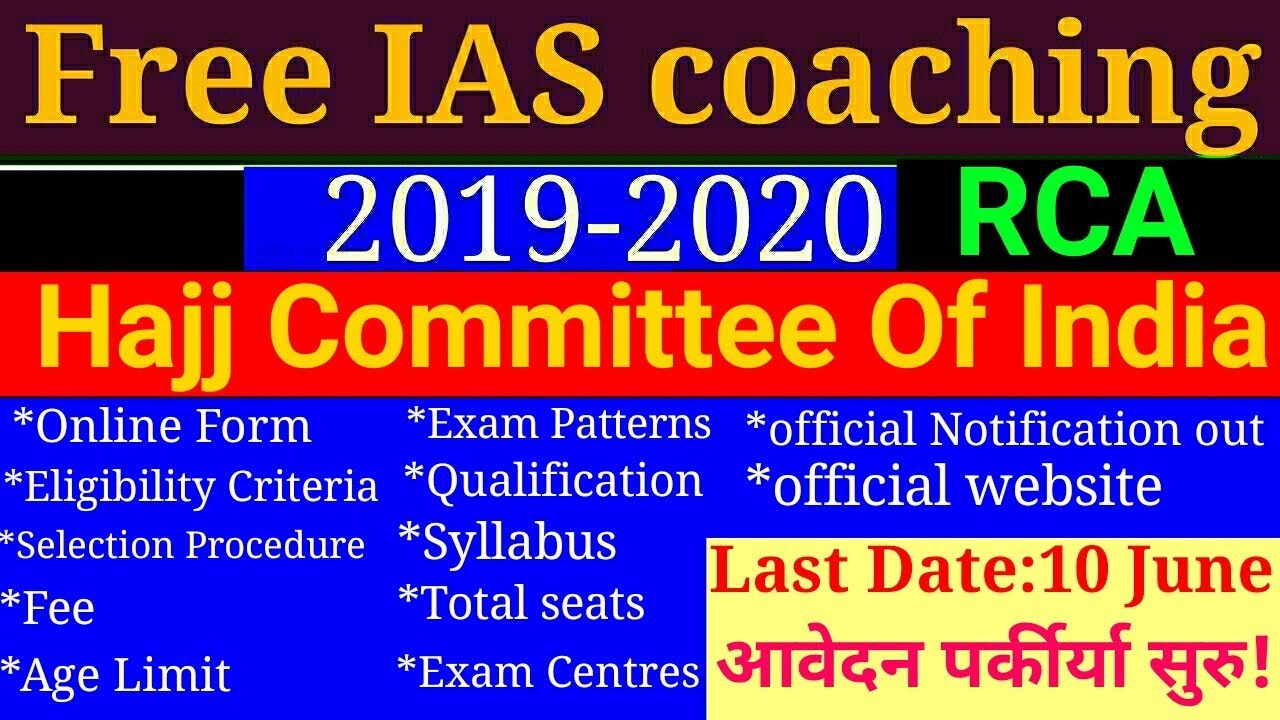 Free IAS coaching

2019-2020 RCA

Hajj Committee Of India

*Online Form
*Eligibility Criteria
*Selection Procedure
*Fee
*Age Limit

*Exam Patterns
*Qualification
*Syllabus
*Total seats
*Exam Centres

*official Notification out
*official website

Last Date:10 June
आवेदन पर्कीर्या सुरु!